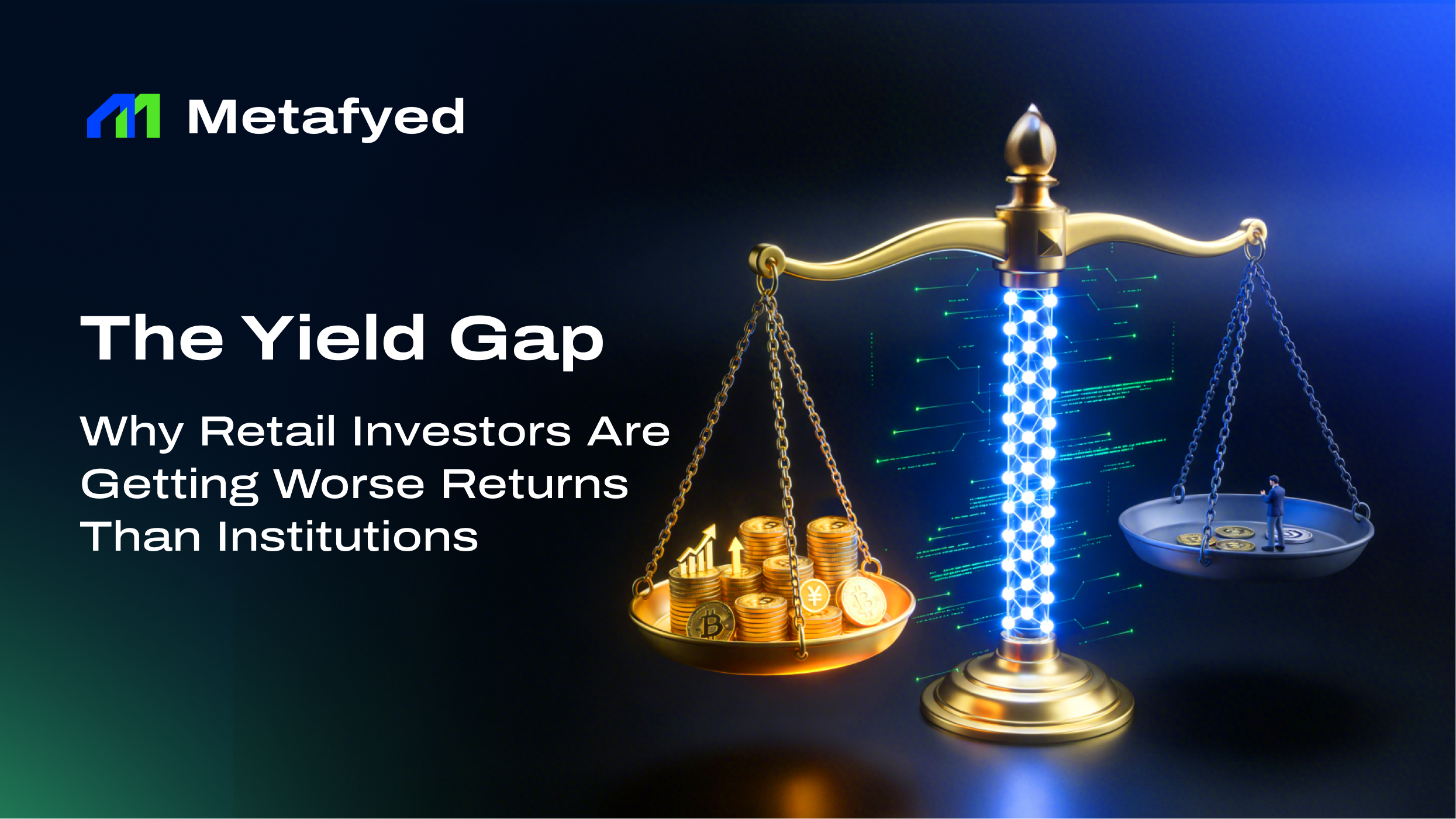 Metafyed

The Yield Gap

Why Retail Investors Are Getting Worse Returns Than Institutions